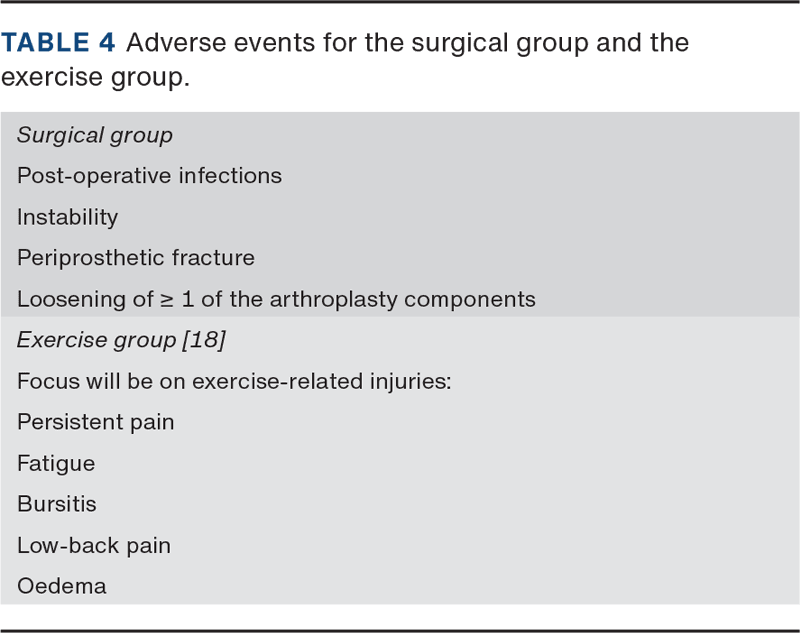 TABLE 4 Adverse events for the surgical group and the exercise group.

| Surgical group |
|---|
| Post-operative infections |
| Instability |
| Periprosthetic fracture |
| Loosening of ≥ 1 of the arthroplasty components |
| Exercise group [18] |
| Focus will be on exercise-related injuries: |
| Persistent pain |
| Fatigue |
| Bursitis |
| Low-back pain |
| Oedema |